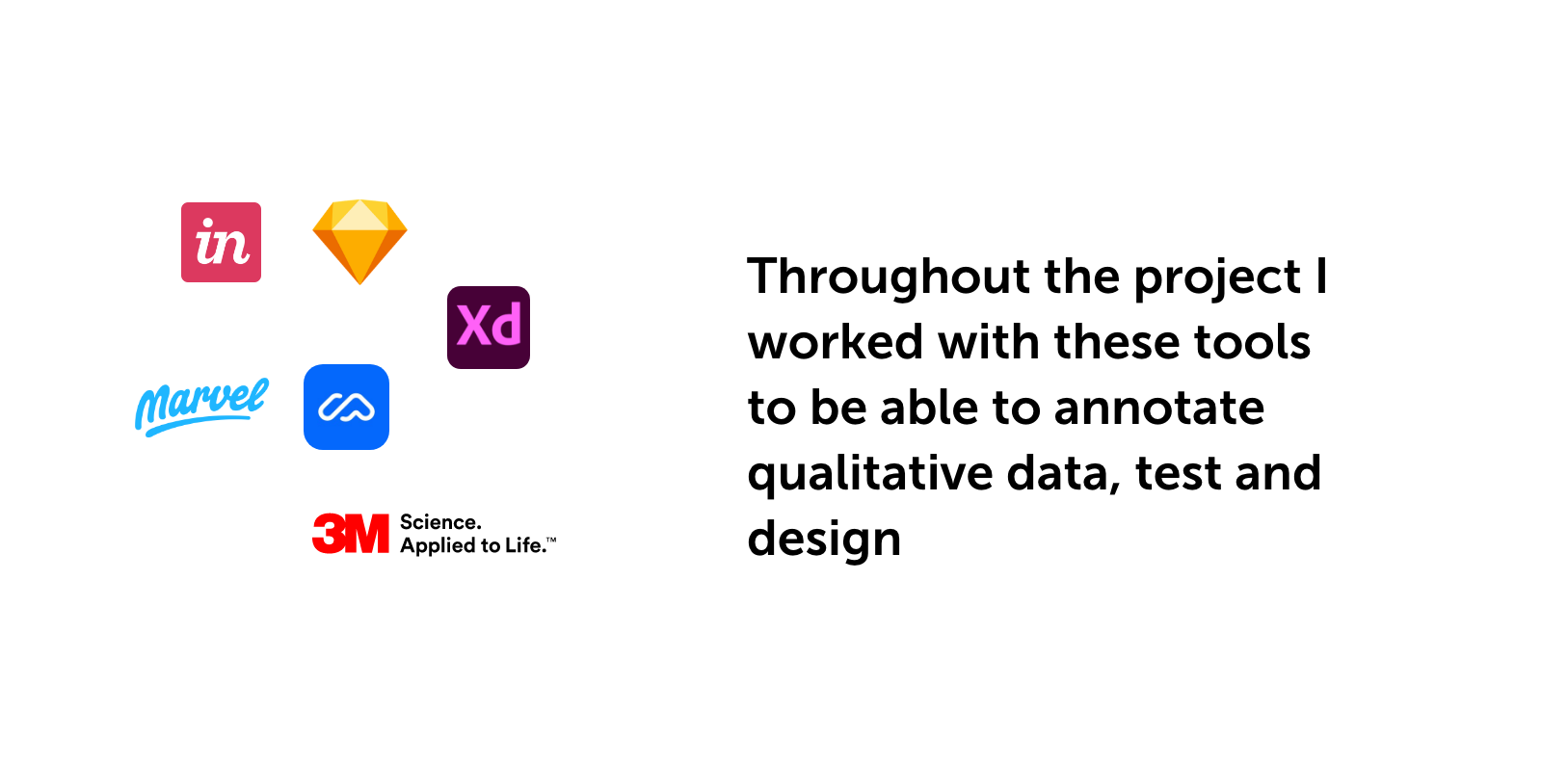 in

Xd

Marvel

3M Science. Applied to Life.™

Throughout the project I worked with these tools to be able to annotate qualitative data, test and design